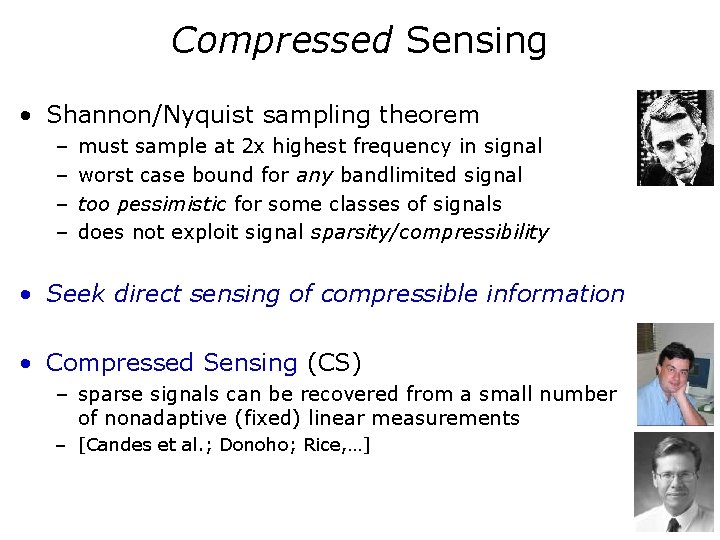 Compressed Sensing

• Shannon/Nyquist sampling theorem
– must sample at 2x highest frequency in signal
– worst case bound for any bandlimited signal
– too pessimistic for some classes of signals
– does not exploit signal sparsity/compressibility

• Seek direct sensing of compressible information

• Compressed Sensing (CS)
– sparse signals can be recovered from a small number of nonadaptive (fixed) linear measurements
– [Candes et al.; Donoho; Rice,…]